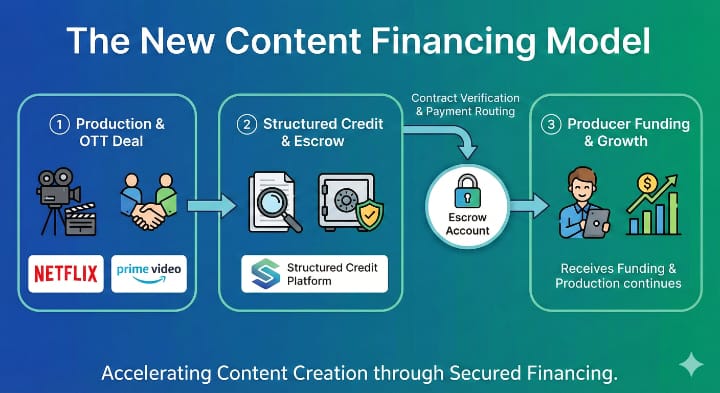 The New Content Financing Model

① Production & OTT Deal

NETFLIX

prime video

② Structured Credit & Escrow

Structured Credit Platform

Contract Verification & Payment Routing

Escrow Account

③ Producer Funding & Growth

Receives Funding & Production continues

Accelerating Content Creation through Secured Financing.